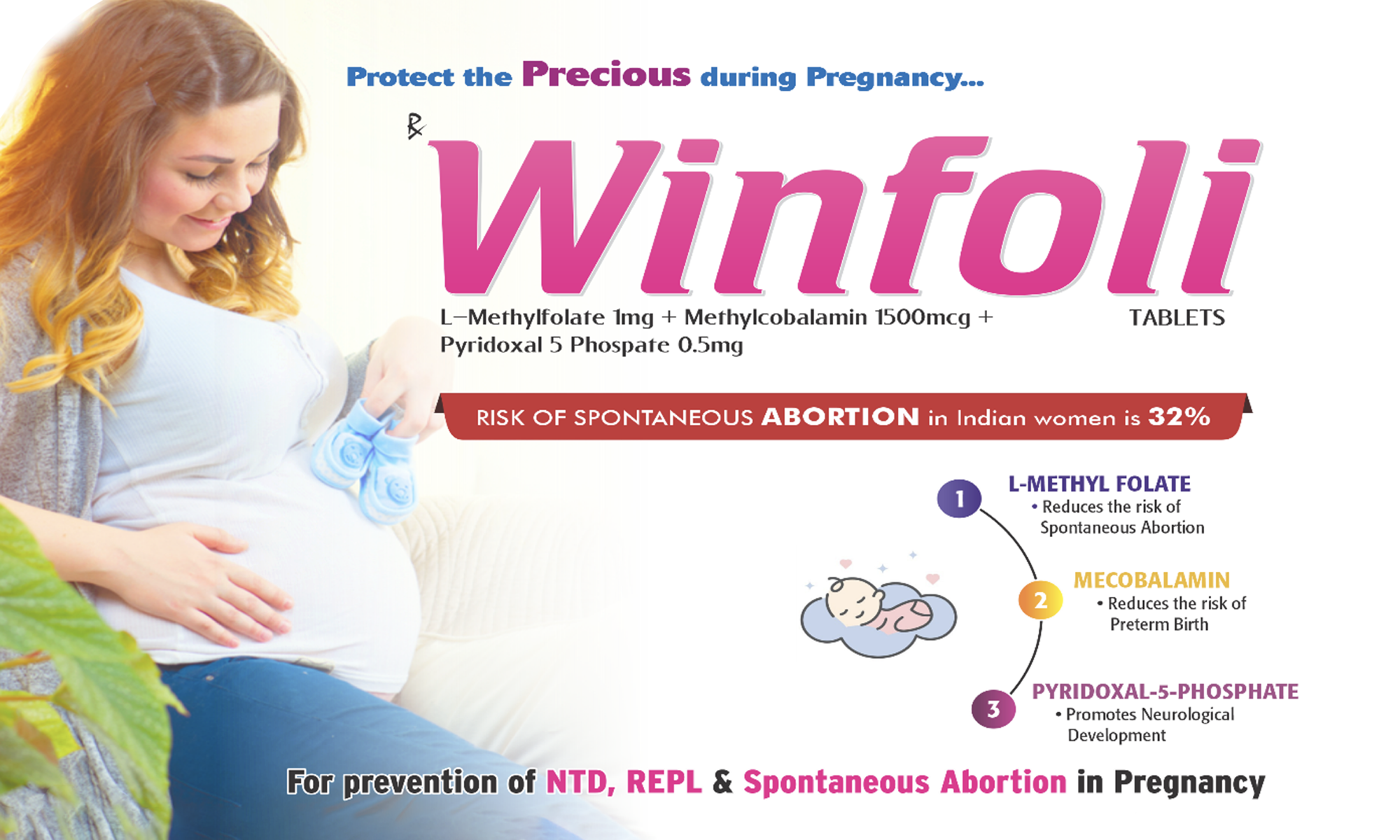 Protect the Precious during Pregnancy...

℞ Winfoli

L–Methylfolate 1mg + Methylcobalamin 1500mcg + Pyridoxal 5 Phospate 0.5mg

TABLETS

RISK OF SPONTANEOUS ABORTION in Indian women is 32%

1 L-METHYL FOLATE
• Reduces the risk of Spontaneous Abortion

2 MECOBALAMIN
• Reduces the risk of Preterm Birth

3 PYRIDOXAL-5-PHOSPHATE
• Promotes Neurological Development

For prevention of NTD, REPL & Spontaneous Abortion in Pregnancy